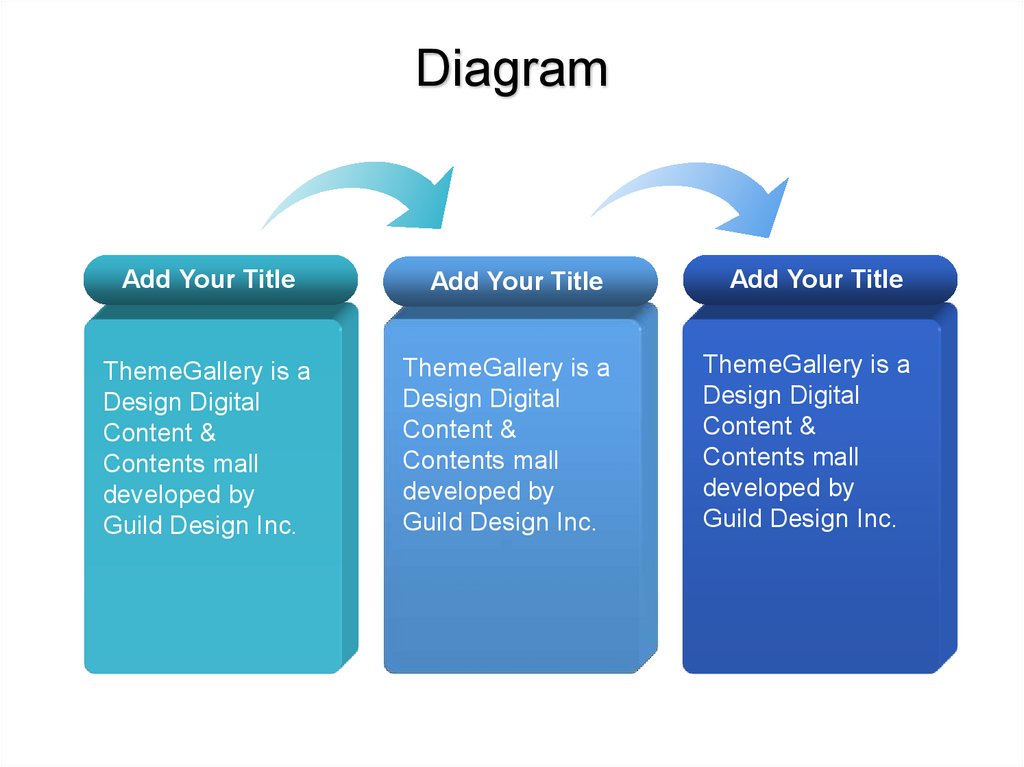 Diagram

Add Your Title

ThemeGallery is a Design Digital Content & Contents mall developed by Guild Design Inc.

Add Your Title

ThemeGallery is a Design Digital Content & Contents mall developed by Guild Design Inc.

Add Your Title

ThemeGallery is a Design Digital Content & Contents mall developed by Guild Design Inc.